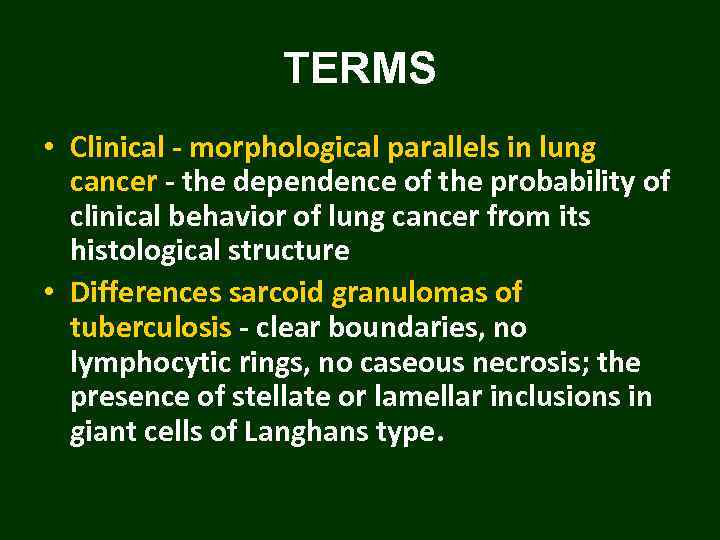 TERMS

• Clinical - morphological parallels in lung cancer - the dependence of the probability of clinical behavior of lung cancer from its histological structure

• Differences sarcoid granulomas of tuberculosis - clear boundaries, no lymphocytic rings, no caseous necrosis; the presence of stellate or lamellar inclusions in giant cells of Langhans type.